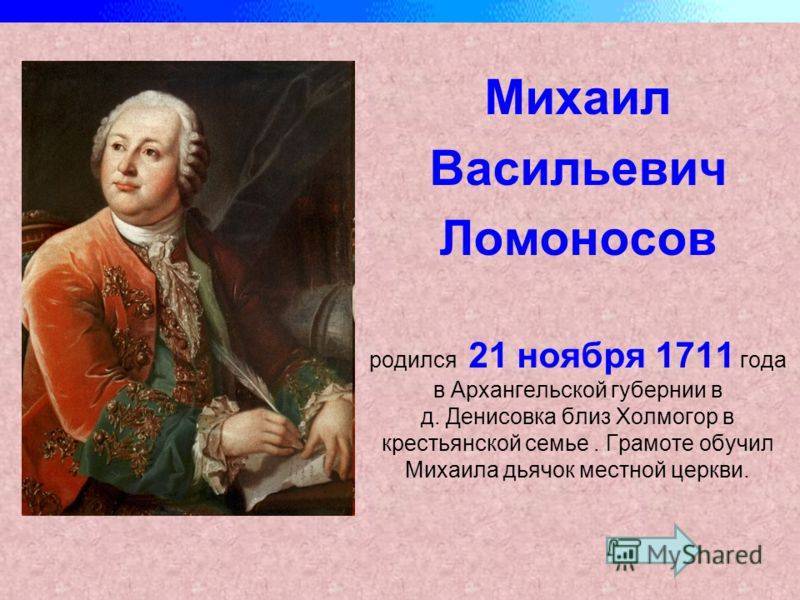 Михаил
Васильевич
Ломоносов

родился 21 ноября 1711 года в Архангельской губернии в д. Денисовка близ Холмогор в крестьянской семье . Грамоте обучил Михаила дьячок местной церкви.

MyShared